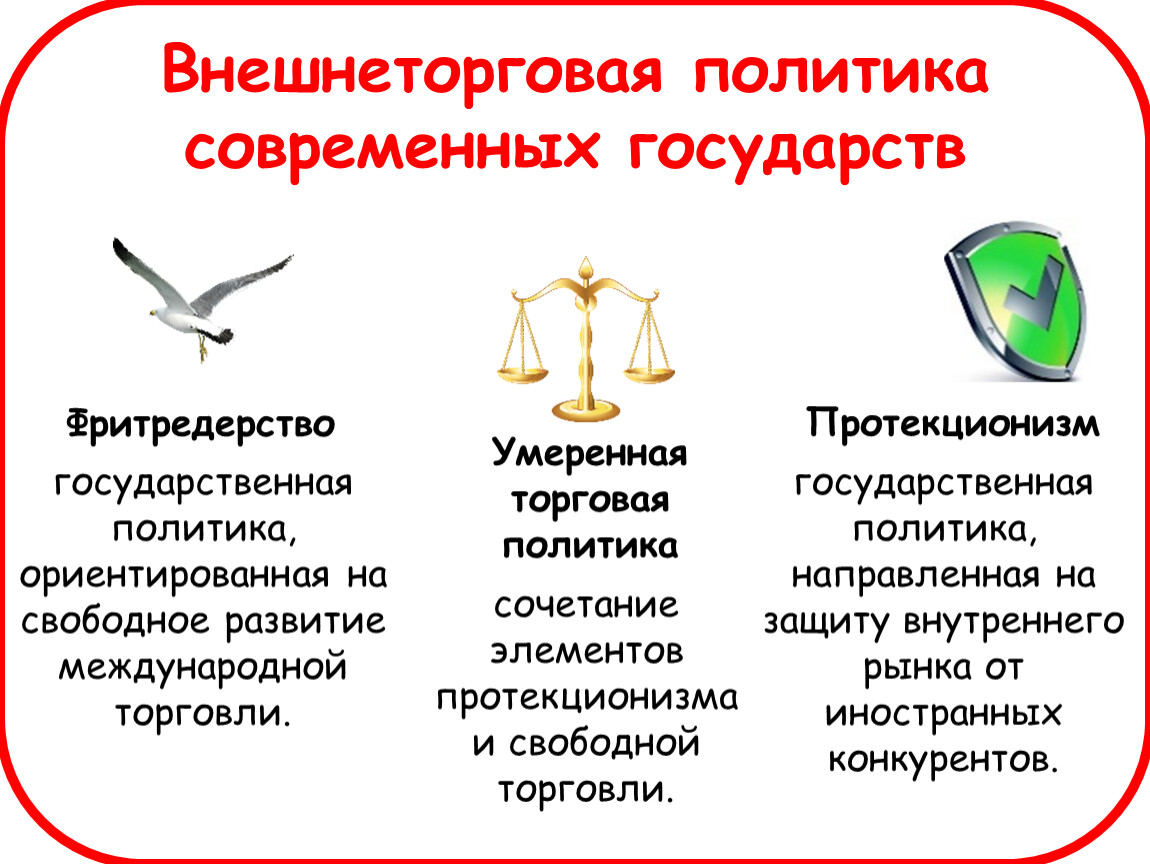 Внешнеторговая политика современных государств

Фритредерство
государственная политика, ориентированная на свободное развитие международной торговли.

Умеренная торговая политика
сочетание элементов протекционизма и свободной торговли.

Протекционизм
государственная политика, направленная на защиту внутреннего рынка от иностранных конкурентов.